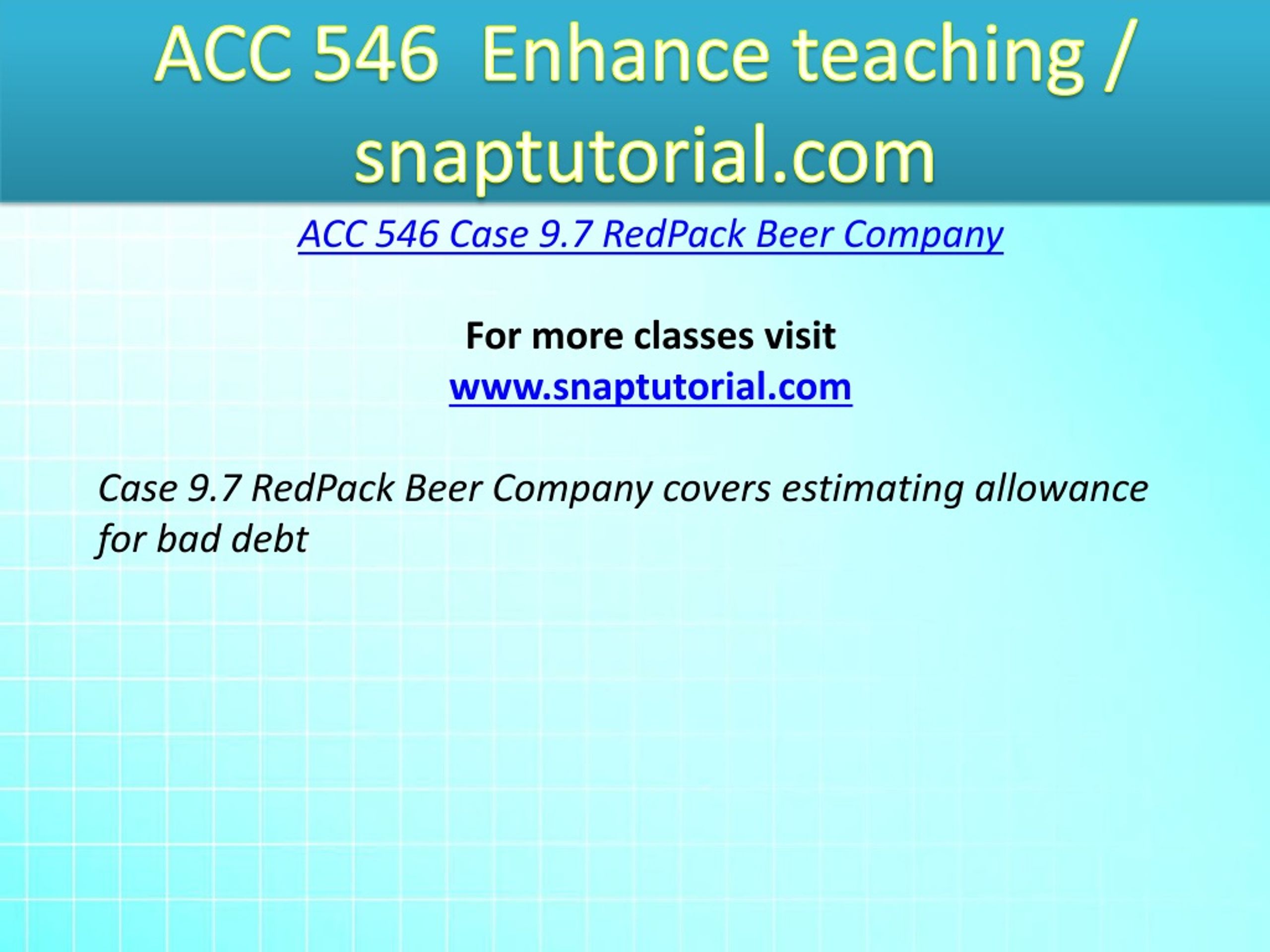 ACC 546 Enhance teaching / snaptutorial.com

ACC 546 Case 9.7 RedPack Beer Company

For more classes visit
www.snaptutorial.com

Case 9.7 RedPack Beer Company covers estimating allowance for bad debt